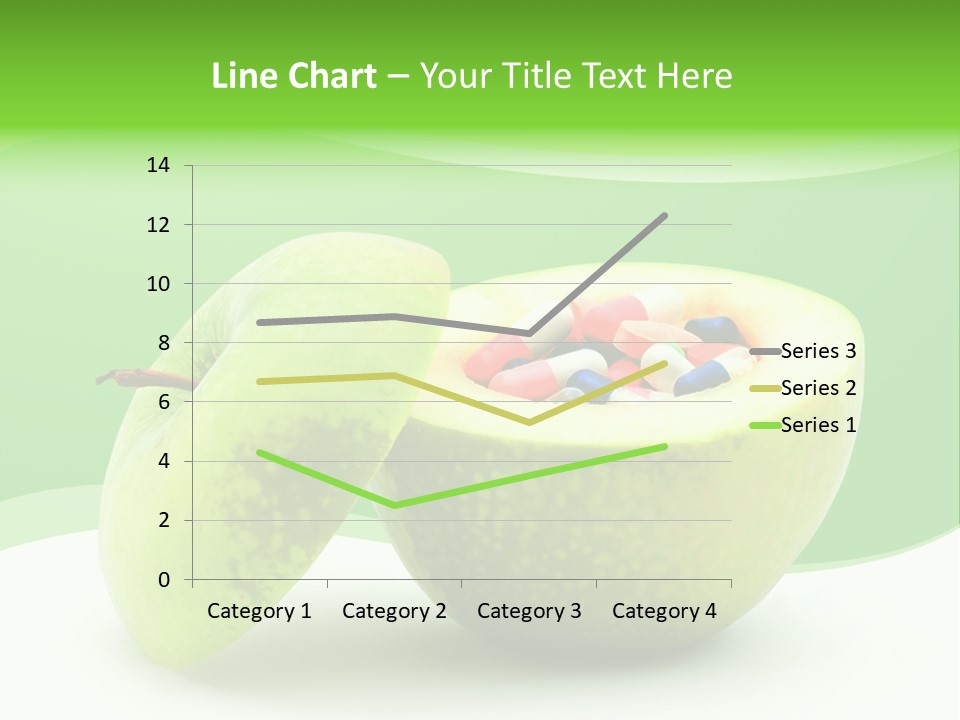 Line Chart – Your Title Text Here

14
12
10
8
6
4
2
0

Category 1
Category 2
Category 3
Category 4

Series 3
Series 2
Series 1